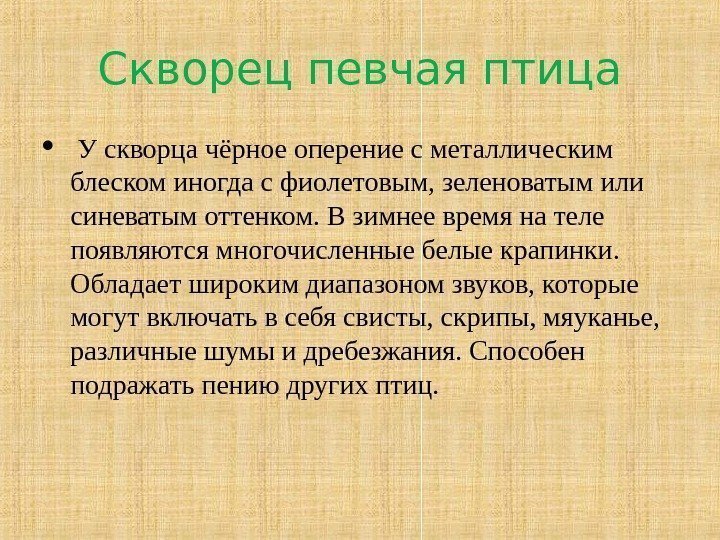 Скворец певчая птица

• У скворца чёрное оперение с металлическим блеском иногда с фиолетовым, зеленоватым или синеватым оттенком. В зимнее время на теле появляются многочисленные белые крапинки. Обладает широким диапазоном звуков, которые могут включать в себя свисты, скрипы, мяуканье, различные шумы и дребезжания. Способен подражать пению других птиц.